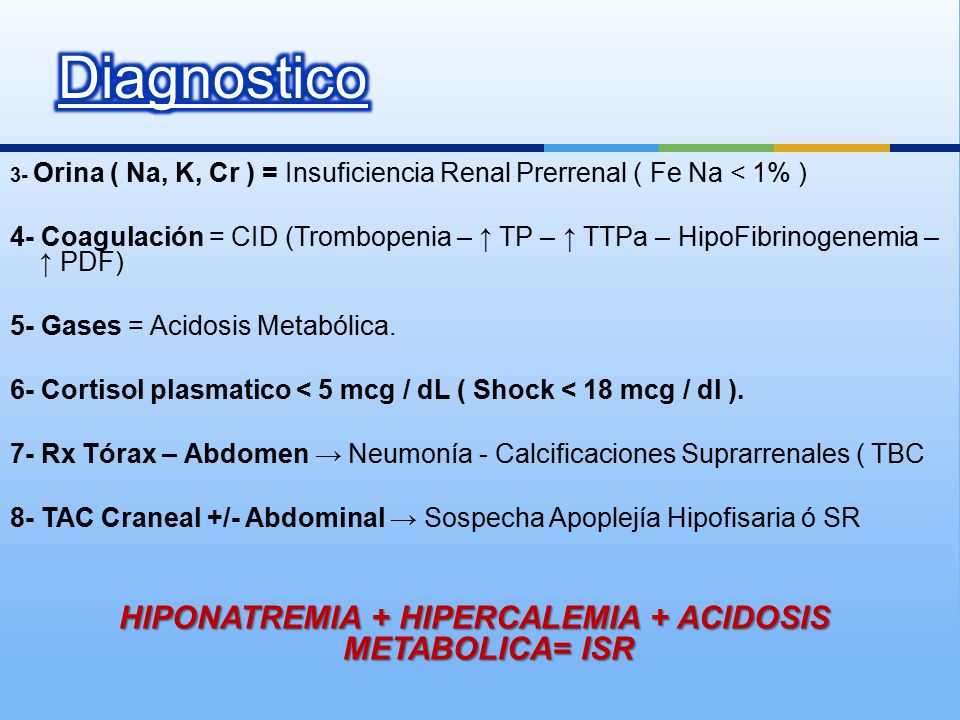 Diagnostico

3- Orina ( Na, K, Cr ) = Insuficiencia Renal Prerrenal ( Fe Na < 1% )

4- Coagulación = CID (Trombopenia – ↑ TP – ↑ TTPa – HipoFibrinogenemia – ↑ PDF)

5- Gases = Acidosis Metabólica.

6- Cortisol plasmatico < 5 mcg / dL ( Shock < 18 mcg / dl ).

7- Rx Tórax – Abdomen → Neumonía - Calcificaciones Suprarrenales ( TBC

8- TAC Craneal +/- Abdominal → Sospecha Apoplejía Hipofisaria ó SR

HIPONATREMIA + HIPERCALEMIA + ACIDOSIS METABOLICA= ISR